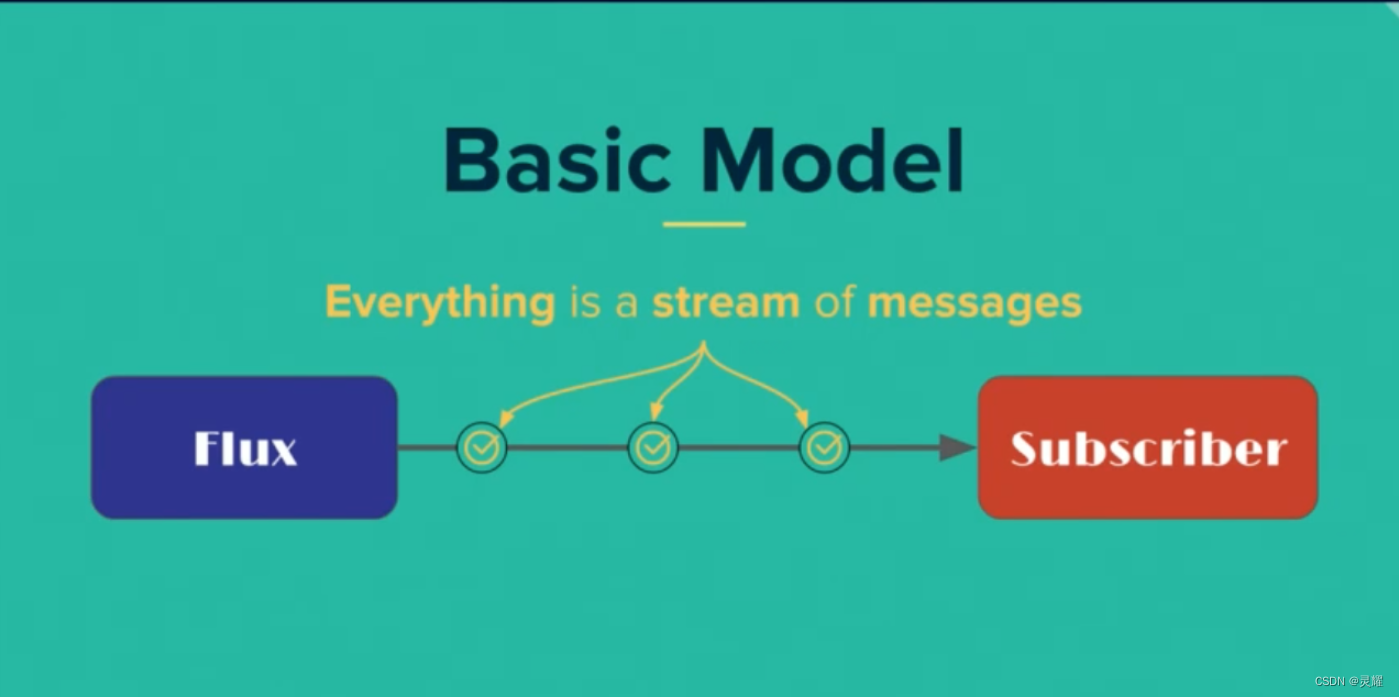 Basic Model

Everything is a stream of messages

Flux

Subscriber

CSDN @灵耀